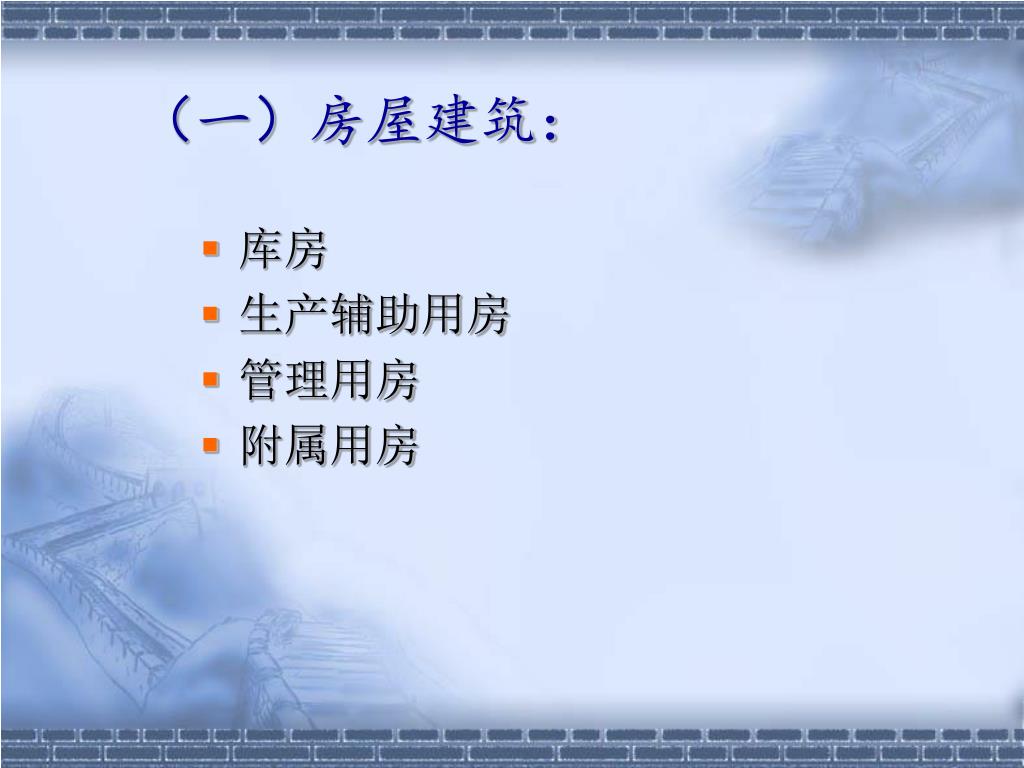 （一）房屋建筑：

- 库房
- 生产辅助用房
- 管理用房
- 附属用房